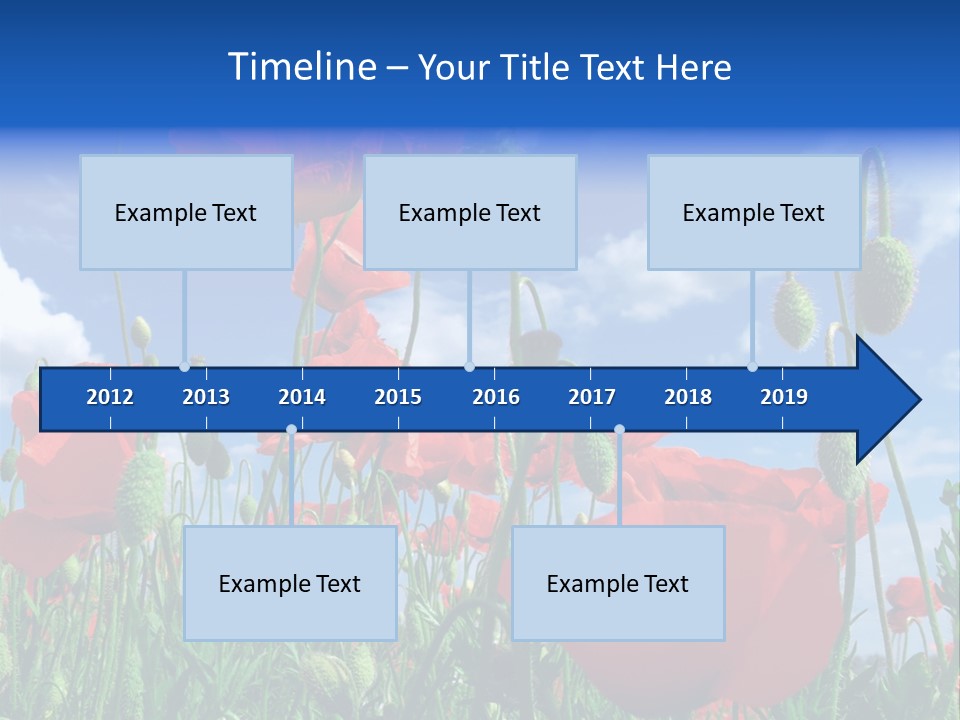 Timeline – Your Title Text Here

Example Text

Example Text

Example Text

2012 2013 2014 2015 2016 2017 2018 2019

Example Text

Example Text